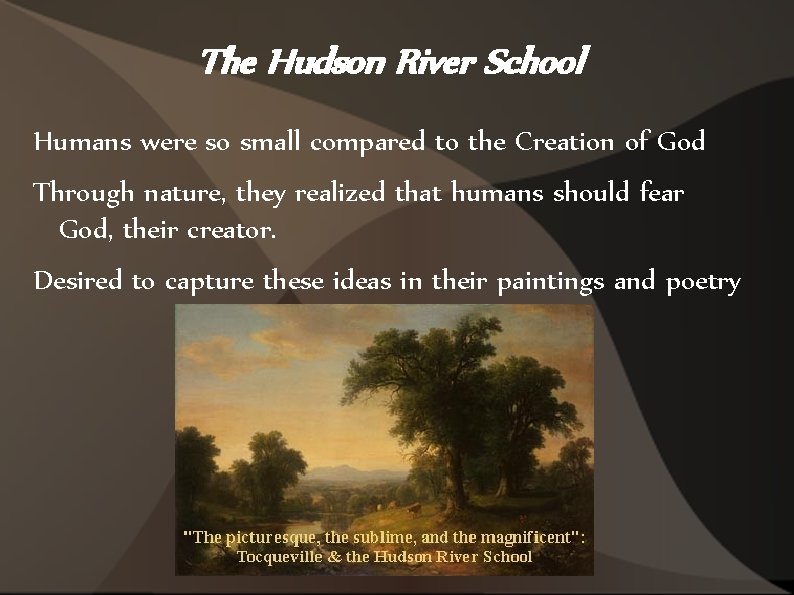 The Hudson River School

Humans were so small compared to the Creation of God

Through nature, they realized that humans should fear God, their creator.

Desired to capture these ideas in their paintings and poetry

"The picturesque, the sublime, and the magnificent": Tocqueville & the Hudson River School